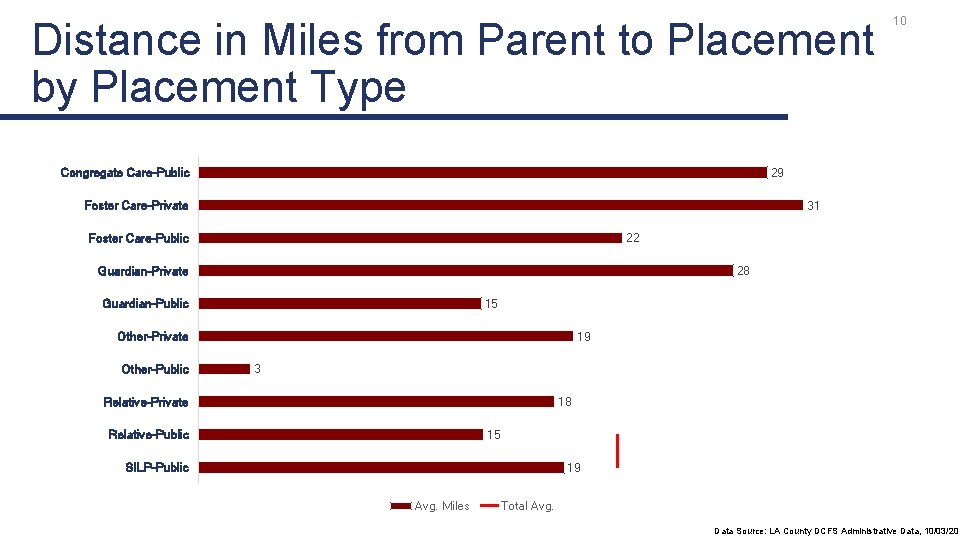 Distance in Miles from Parent to Placement by Placement Type

10

Congregate Care-Public 29
Foster Care-Private 31
Foster Care-Public 22
Guardian-Private 28
Guardian-Public 15
Other-Private 19
Other-Public 3
Relative-Private 18
Relative-Public 15
SILP-Public 19

Avg. Miles
Total Avg.

Data Source: LA County DCFS Administrative Data, 10/03/20